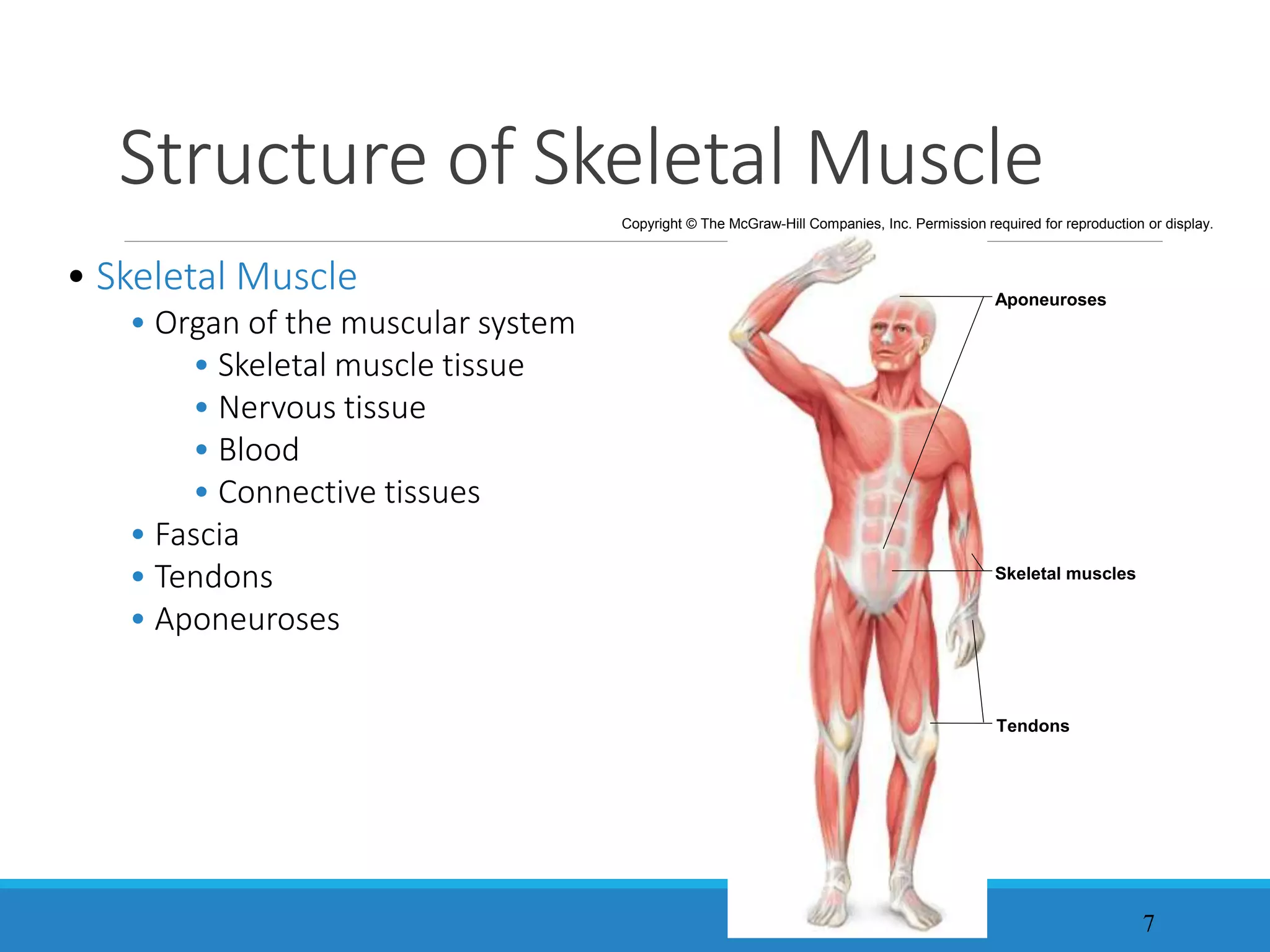 Structure of Skeletal Muscle

Copyright © The McGraw-Hill Companies, Inc. Permission required for reproduction or display.

• Skeletal Muscle
• Organ of the muscular system
• Skeletal muscle tissue
• Nervous tissue
• Blood
• Connective tissues
• Fascia
• Tendons
• Aponeuroses

Aponeuroses

Skeletal muscles

Tendons

7